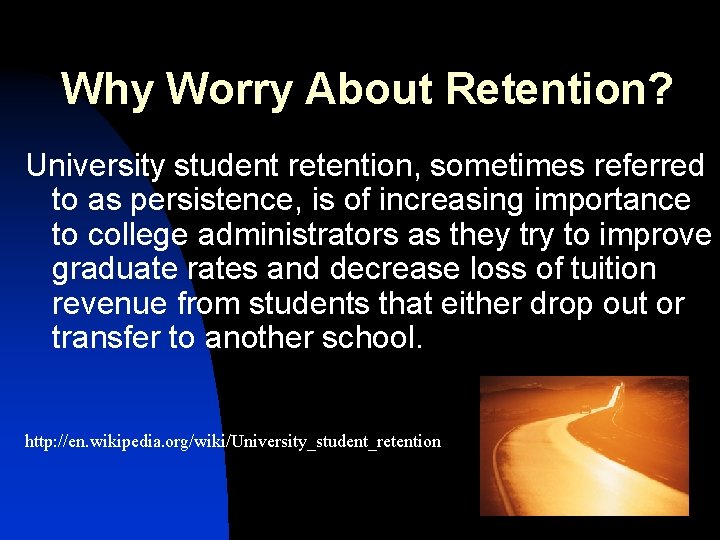 Why Worry About Retention?

University student retention, sometimes referred to as persistence, is of increasing importance to college administrators as they try to improve graduate rates and decrease loss of tuition revenue from students that either drop out or transfer to another school.

http://en.wikipedia.org/wiki/University_student_retention